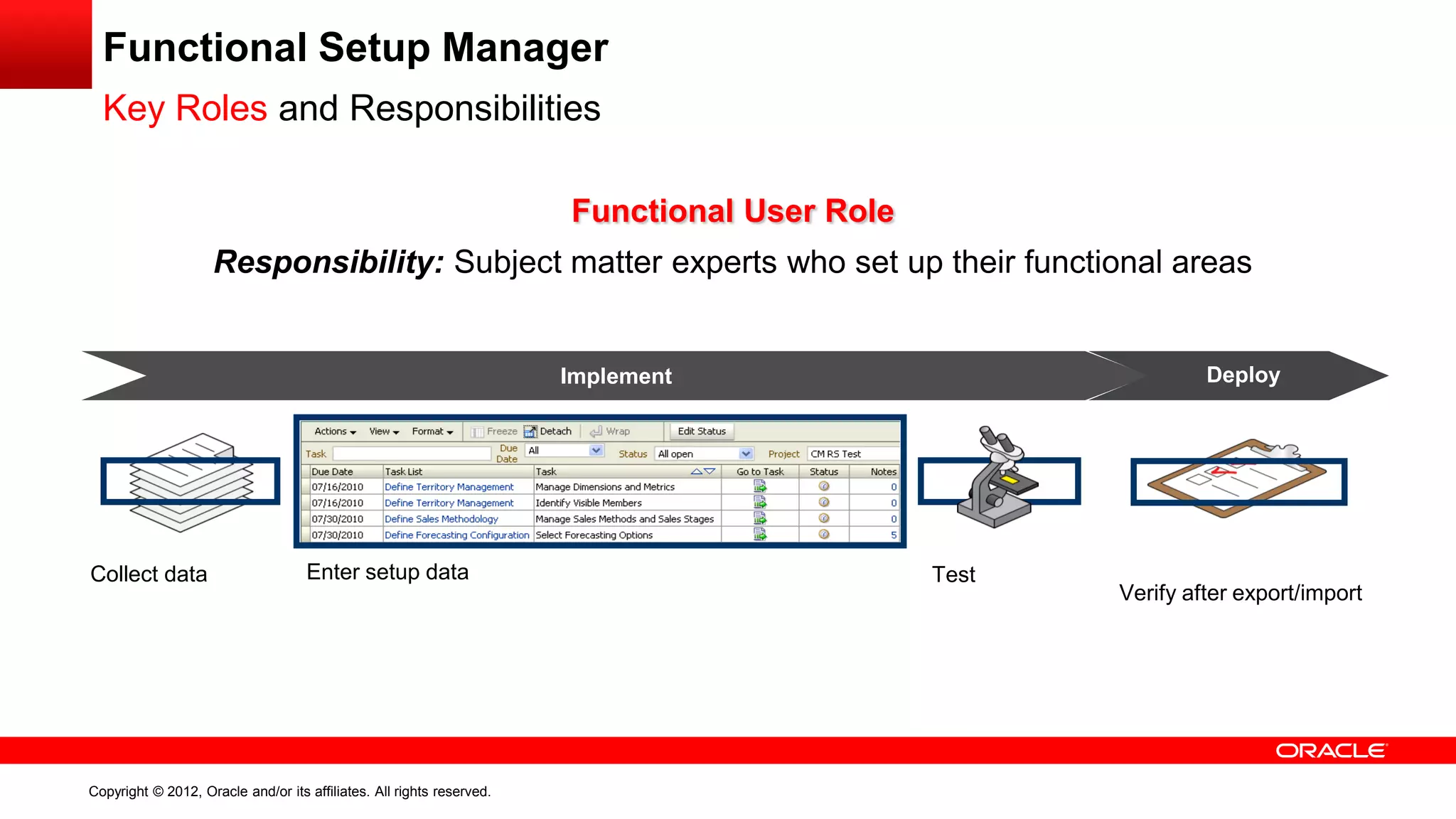 Functional Setup Manager

Key Roles and Responsibilities

Functional User Role

Responsibility: Subject matter experts who set up their functional areas

Implement

Deploy

Actions View Format Freeze Detach Wrap Edit Status

Task Due Date All Status All open Project CM RS Test

| Due Date | Task List | Task | Go to Task | Status | Notes |
|---|---|---|---|---|---|
| 07/16/2010 | Define Territory Management | Manage Dimensions and Metrics | | | 0 |
| 07/16/2010 | Define Territory Management | Identify Visible Members | | | 0 |
| 07/30/2010 | Define Sales Methodology | Manage Sales Methods and Sales Stages | | | 0 |
| 07/30/2010 | Define Forecasting Configuration | Select Forecasting Options | | | 5 |

Collect data

Enter setup data

Test

Verify after export/import

ORACLE

Copyright © 2012, Oracle and/or its affiliates. All rights reserved.